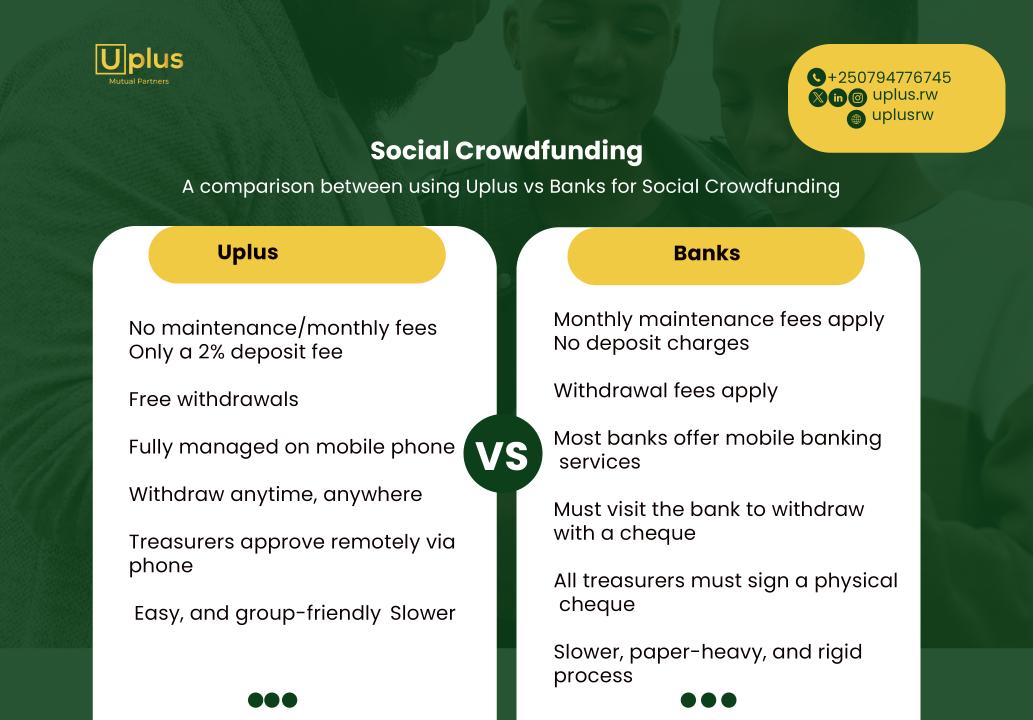 Uplus
Mutual Partners

+250794776745
uplus.rw
uplusrw

Social Crowdfunding
A comparison between using Uplus vs Banks for Social Crowdfunding

Uplus

No maintenance/monthly fees
Only a 2% deposit fee

Free withdrawals

Fully managed on mobile phone

Withdraw anytime, anywhere

Treasurers approve remotely via phone

Easy, and group-friendly Slower

VS

Banks

Monthly maintenance fees apply
No deposit charges

Withdrawal fees apply

Most banks offer mobile banking services

Must visit the bank to withdraw with a cheque

All treasurers must sign a physical cheque

Slower, paper-heavy, and rigid process